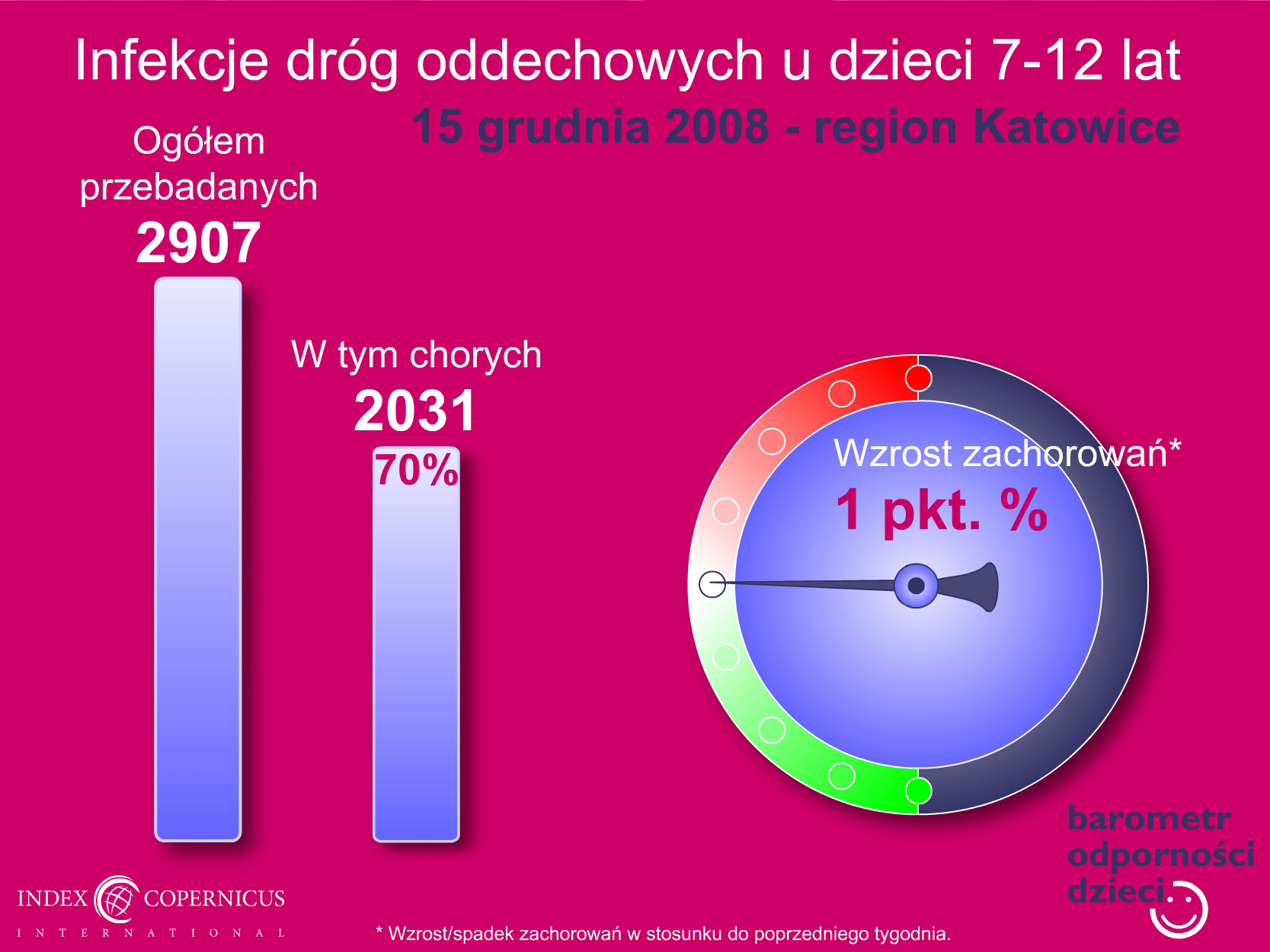 Infekcje dróg oddechowych u dzieci 7-12 lat

15 grudnia 2008 - region Katowice

Ogółem przebadanych
2907

W tym chorych
2031
70%

Wzrost zachorowań*
1 pkt. %

barometr odporności dzieci

INDEX COPERNICUS
INTERNATIONAL

* Wzrost/spadek zachorowań w stosunku do poprzedniego tygodnia.